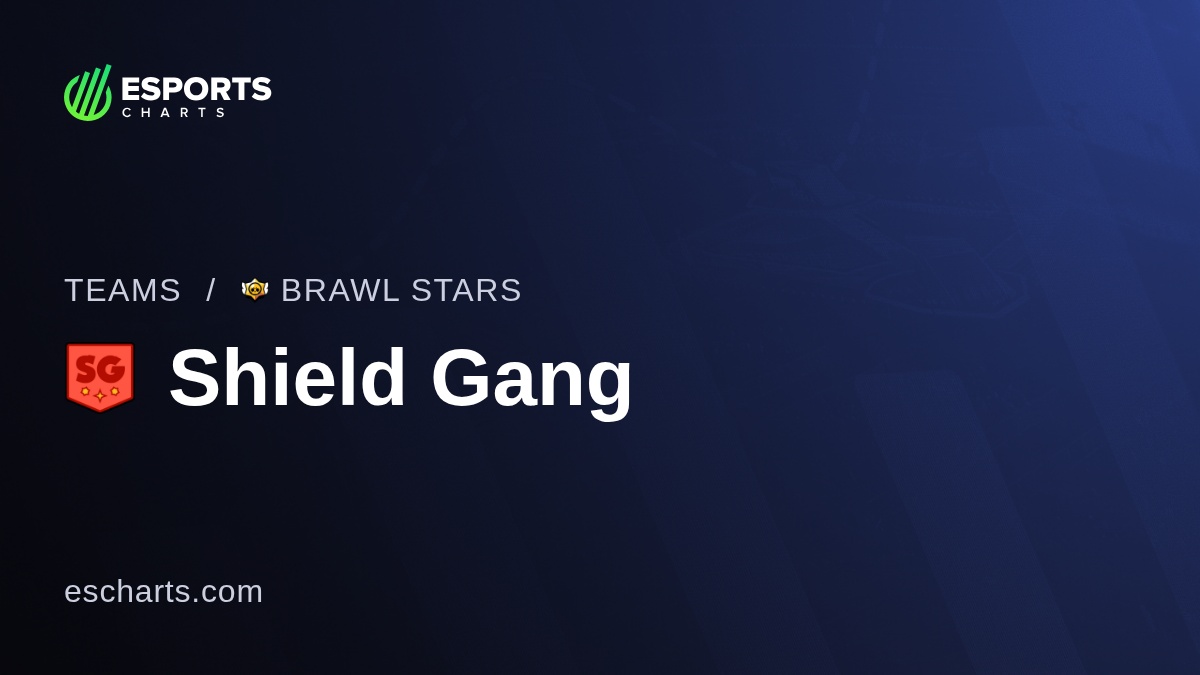 ESPORTS
CHARTS

TEAMS / BRAWL STARS

SG

Shield Gang

escharts.com